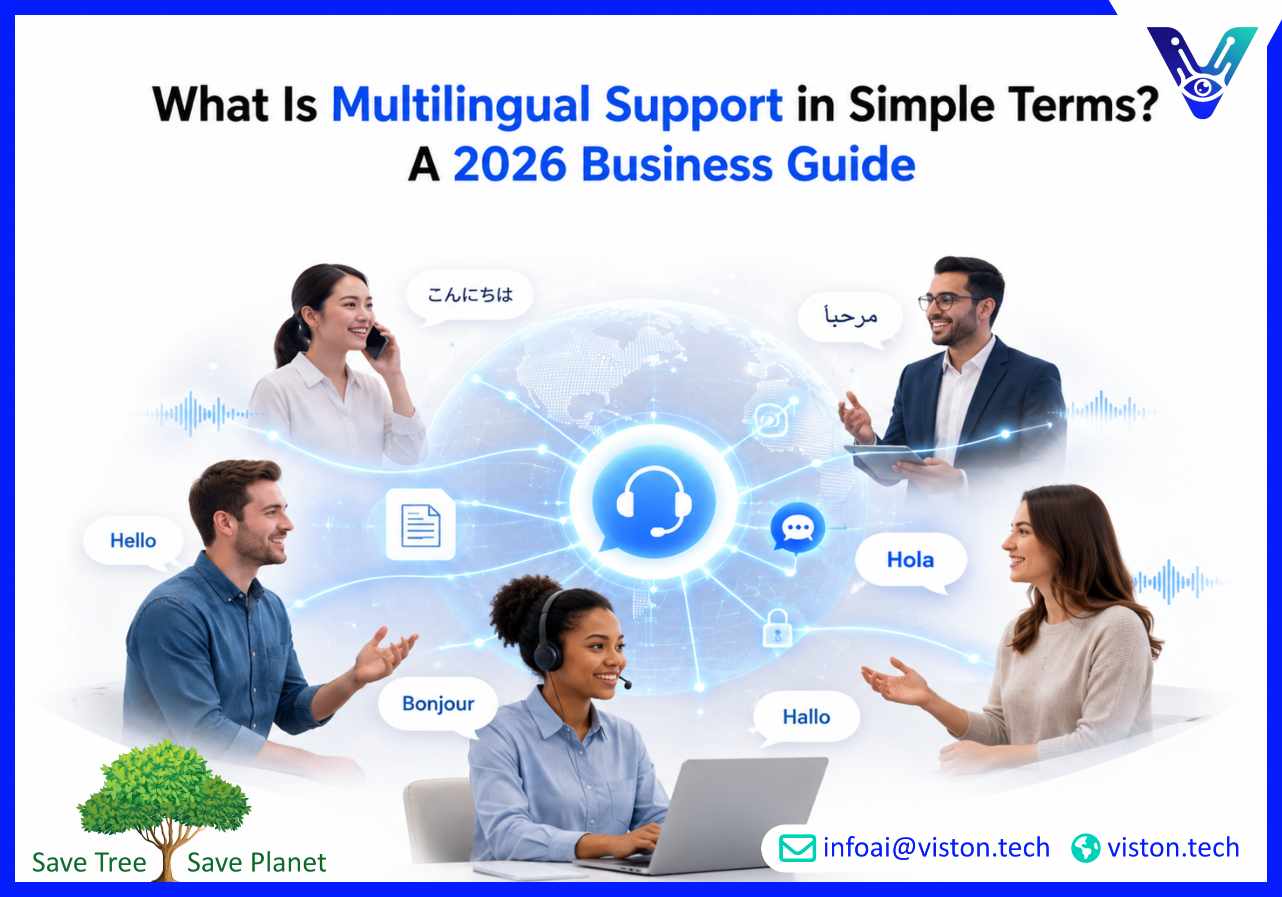 What Is Multilingual Support in Simple Terms?
A 2026 Business Guide

こんにちは

مرحباً

Hello

Hola

Bonjour

Hallo

Save Tree Save Planet

infoai@viston.tech viston.tech